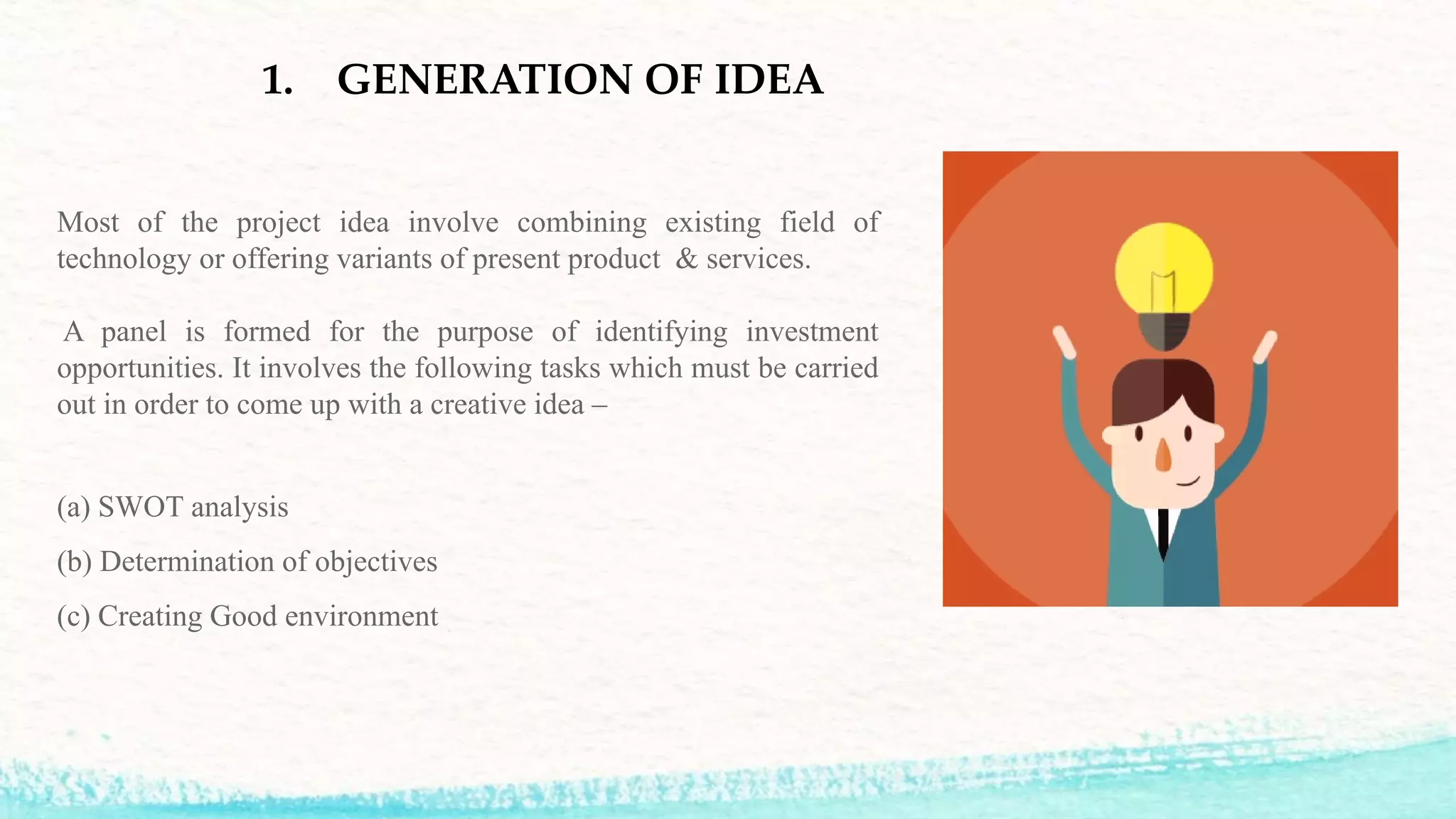 1. GENERATION OF IDEA

Most of the project idea involve combining existing field of technology or offering variants of present product & services.

A panel is formed for the purpose of identifying investment opportunities. It involves the following tasks which must be carried out in order to come up with a creative idea –

(a) SWOT analysis

(b) Determination of objectives

(c) Creating Good environment